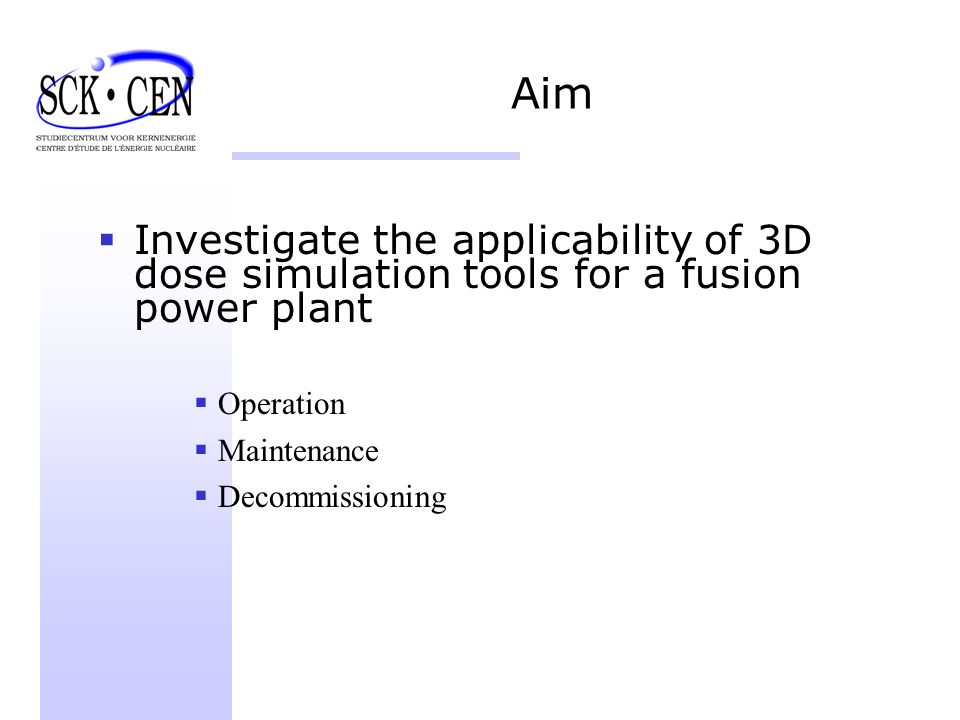 SCK•CEN
STUDIECENTRUM VOOR KERNENERGIE
CENTRE D'ÉTUDE DE L'ÉNERGIE NUCLÉAIRE

Aim

▪ Investigate the applicability of 3D dose simulation tools for a fusion power plant

▪ Operation
▪ Maintenance
▪ Decommissioning